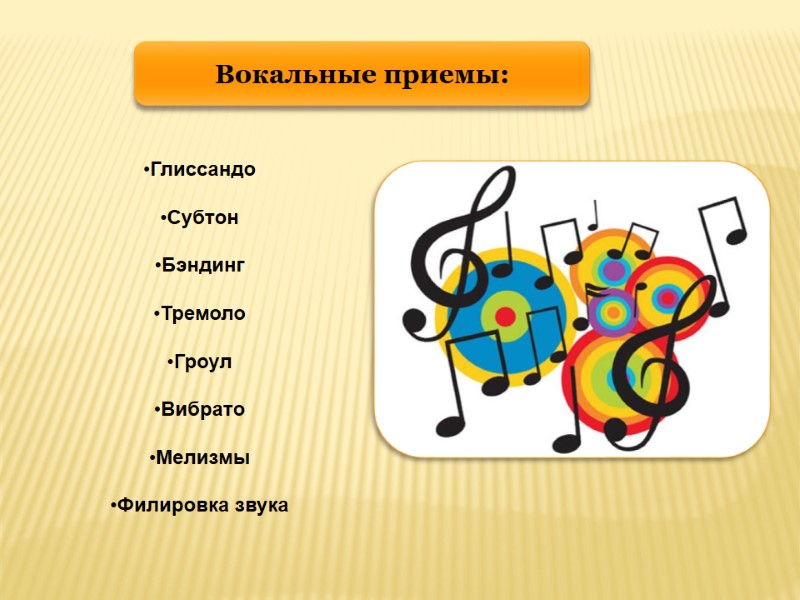 Вокальные приемы:

•Глиссандо

•Субтон

•Бэндинг

•Тремоло

•Гроул

•Вибрато

•Мелизмы

•Филировка звука